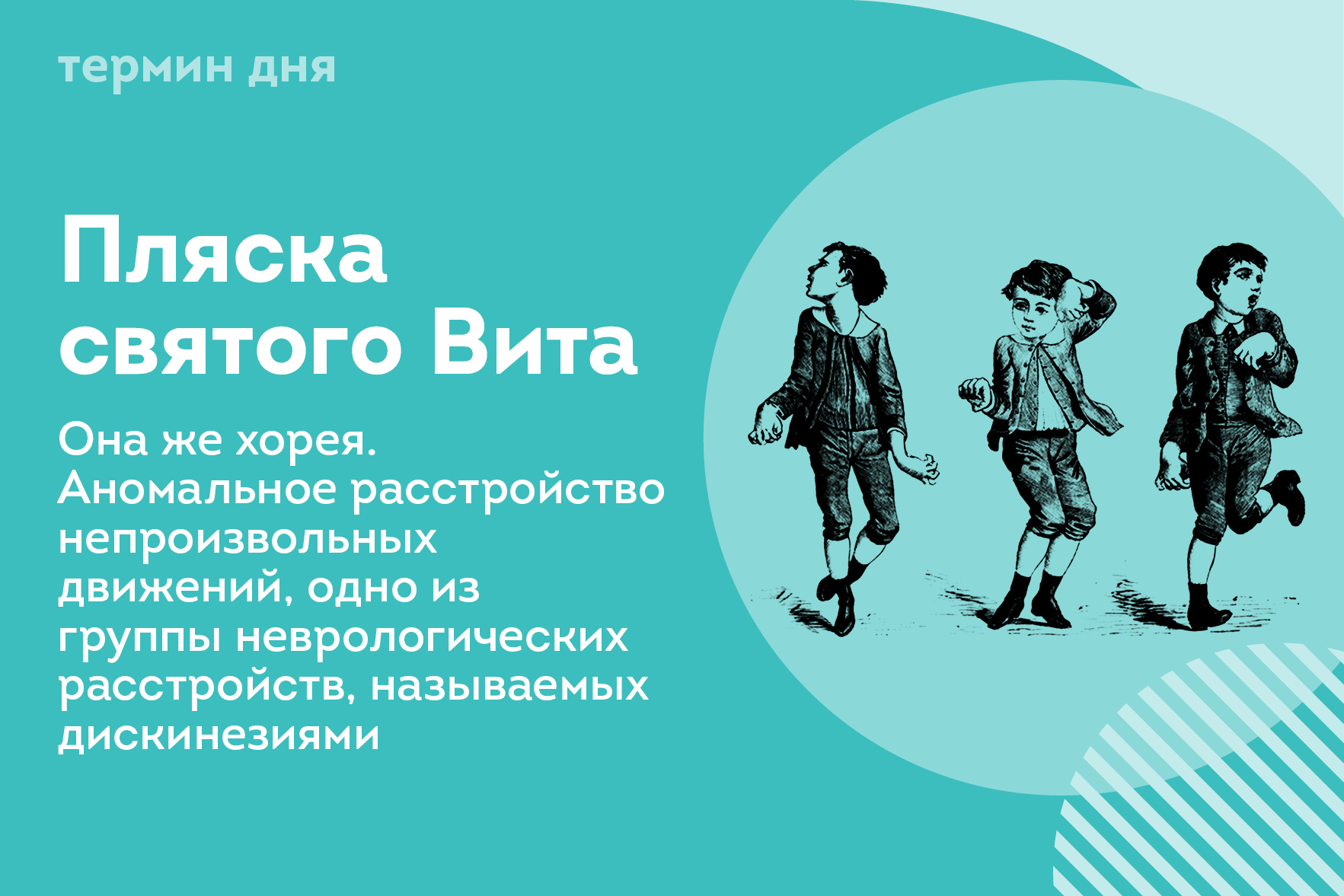 термин дня

Пляска святого Вита

Она же хорея. Аномальное расстройство непроизвольных движений, одно из группы неврологических расстройств, называемых дискинезиями